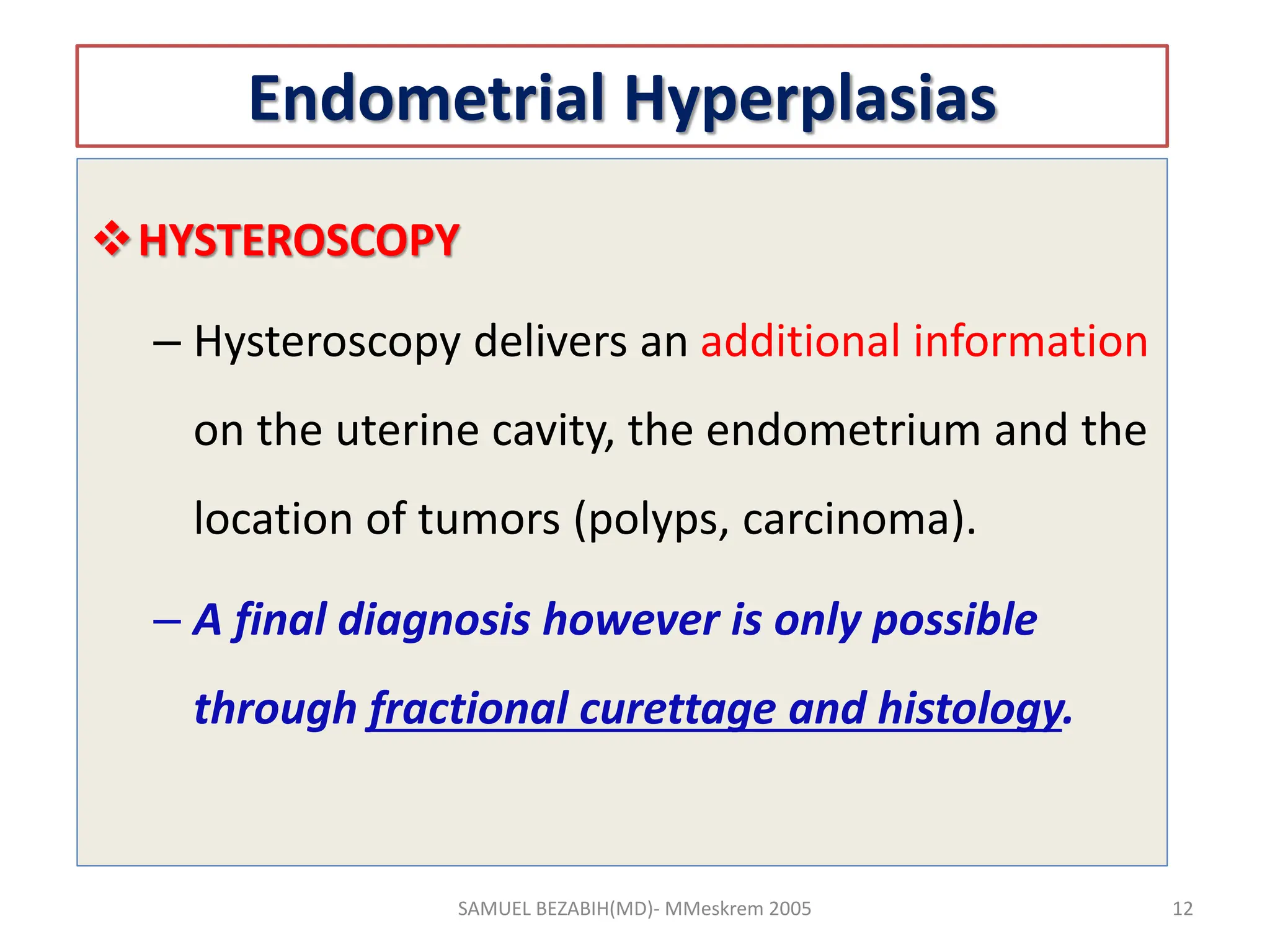 Endometrial Hyperplasias

❖ HYSTEROSCOPY

– Hysteroscopy delivers an additional information on the uterine cavity, the endometrium and the location of tumors (polyps, carcinoma).

– A final diagnosis however is only possible through fractional curettage and histology.

SAMUEL BEZABIH(MD)- MMeskrem 2005

12